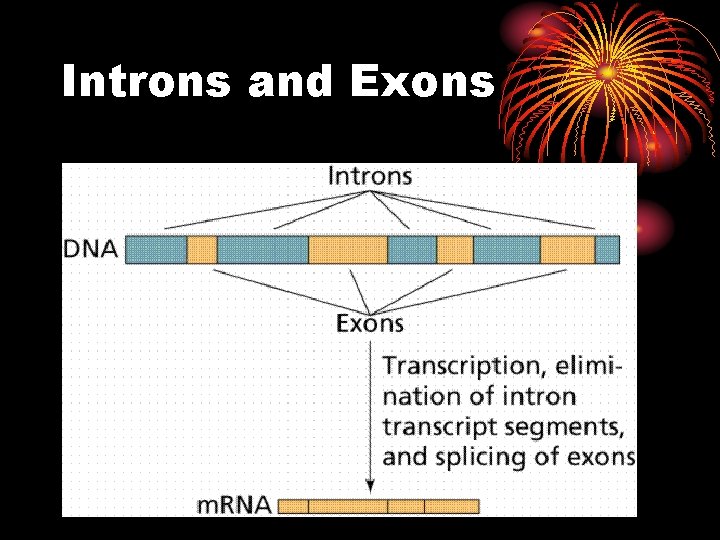 Introns and Exons

Introns

DNA

Exons

Transcription, elimination of intron transcript segments, and splicing of exons

mRNA